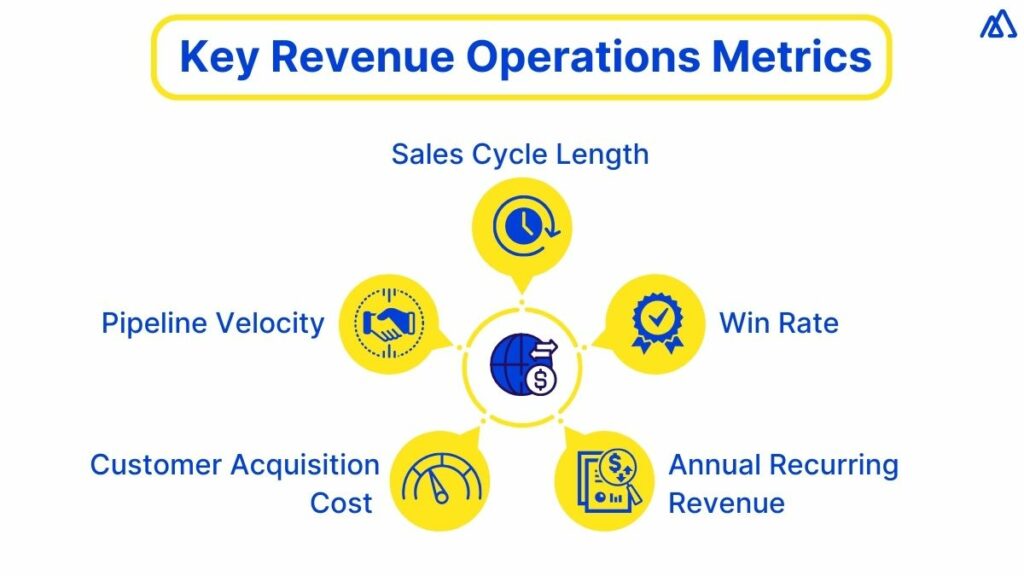 Key Revenue Operations Metrics

Sales Cycle Length

Pipeline Velocity

Win Rate

Customer Acquisition Cost

Annual Recurring Revenue